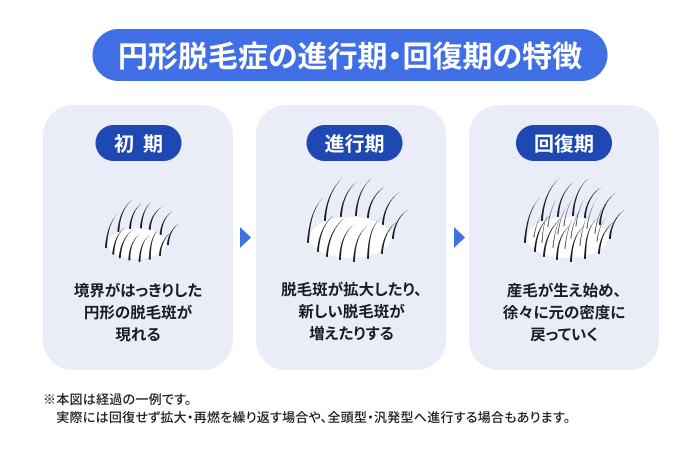 円形脱毛症の進行期・回復期の特徴

初 期

境界がはっきりした円形の脱毛斑が現れる

進行期

脱毛斑が拡大したり、新しい脱毛斑が増えたりする

回復期

産毛が生え始め、徐々に元の密度に戻っていく

※本図は経過の一例です。
実際には回復せず拡大・再燃を繰り返す場合や、全頭型・汎発型へ進行する場合もあります。